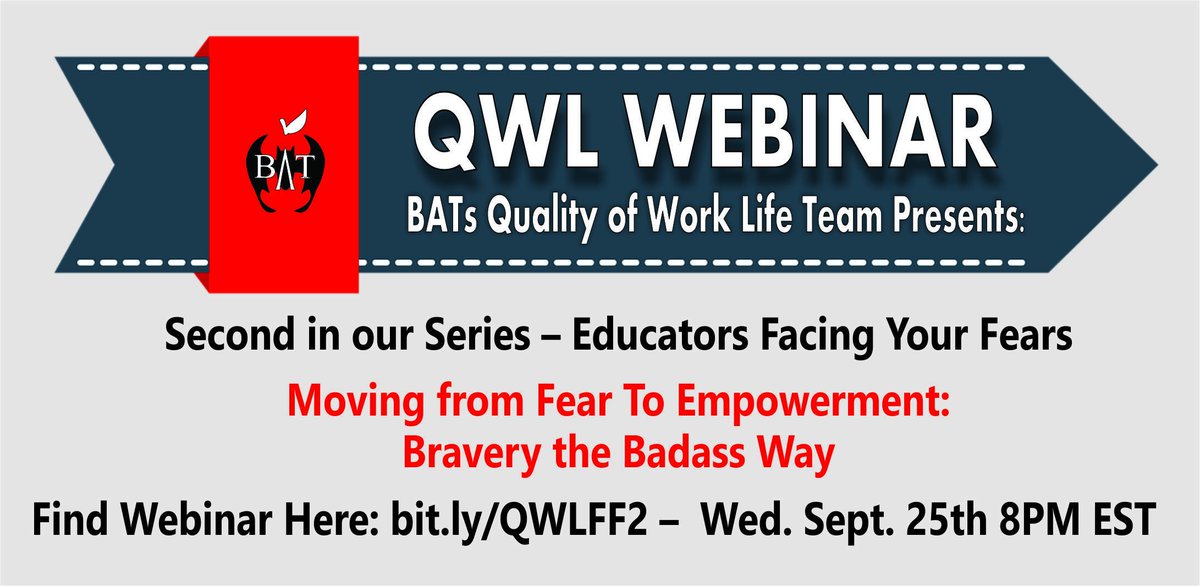 BAT

QWL WEBINAR

BATs Quality of Work Life Team Presents:

Second in our Series – Educators Facing Your Fears

Moving from Fear To Empowerment: Bravery the Badass Way

Find Webinar Here: bit.ly/QWLFF2 – Wed. Sept. 25th 8PM EST